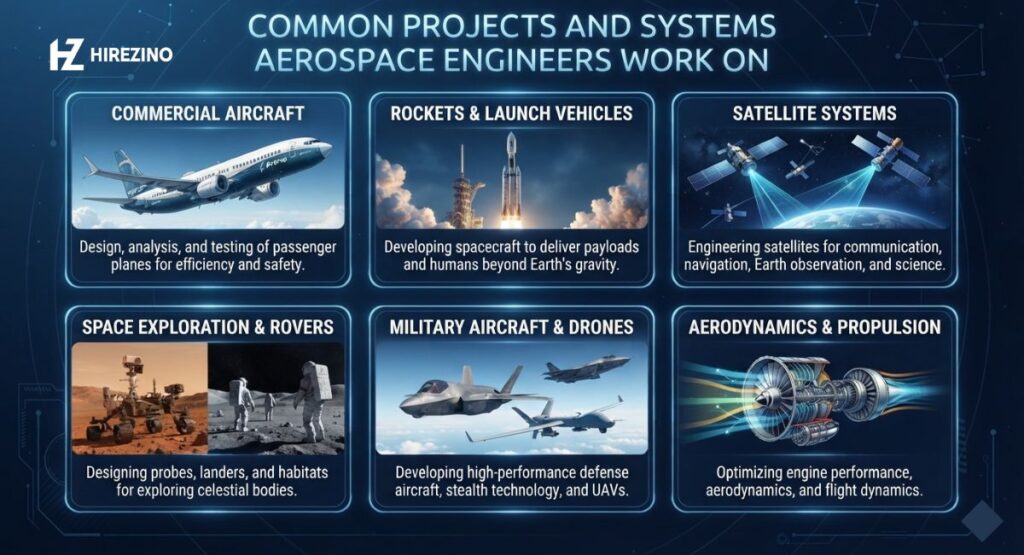 HZ HIREZINO

COMMON PROJECTS AND SYSTEMS AEROSPACE ENGINEERS WORK ON

COMMERCIAL AIRCRAFT

Design, analysis, and testing of passenger planes for efficiency and safety.

ROCKETS & LAUNCH VEHICLES

Developing spacecraft to deliver payloads and humans beyond Earth's gravity.

SATELLITE SYSTEMS

Engineering satellites for communication, navigation, Earth observation, and science.

SPACE EXPLORATION & ROVERS

Designing probes, landers, and habitats for exploring celestial bodies.

MILITARY AIRCRAFT & DRONES

Developing high-performance defense aircraft, stealth technology, and UAVs.

AERODYNAMICS & PROPULSION

Optimizing engine performance, aerodynamics, and flight dynamics.